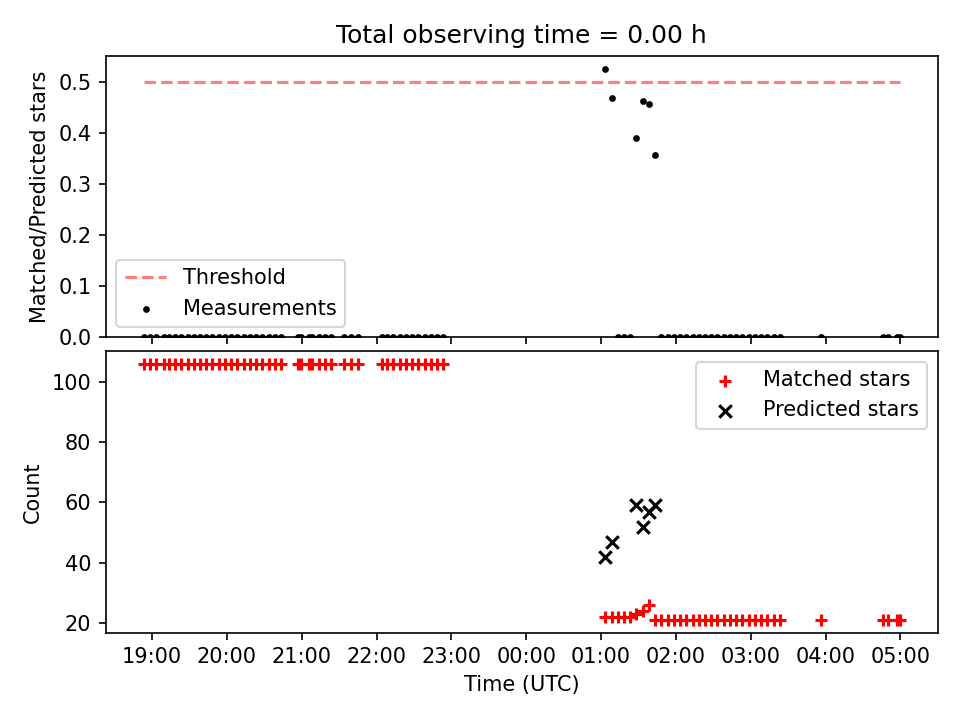 Total observing time = 0.00 h

Matched/Predicted stars

0.5
0.4
0.3
0.2
0.1
0.0

Threshold
Measurements

Count

100
80
60
40
20

Matched stars
Predicted stars

19:00 20:00 21:00 22:00 23:00 00:00 01:00 02:00 03:00 04:00 05:00

Time (UTC)